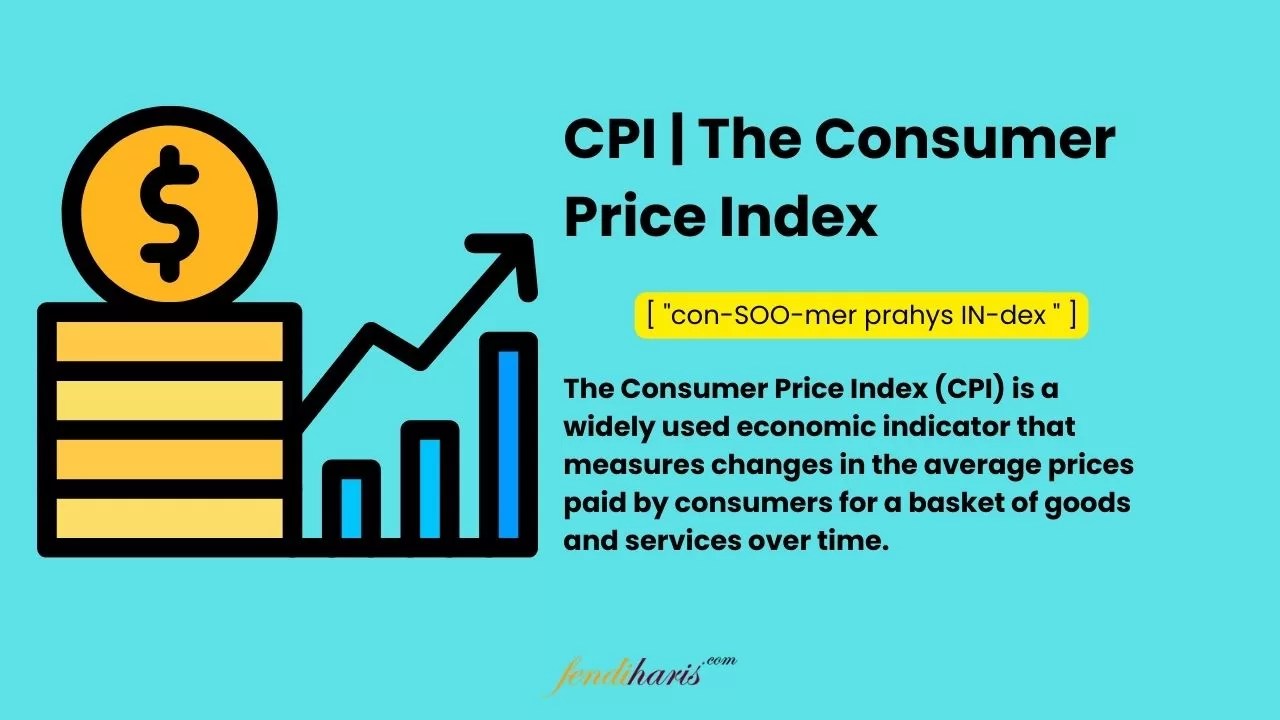 $

CPI | The Consumer Price Index

[ "con-SOO-mer prahys IN-dex " ]

The Consumer Price Index (CPI) is a widely used economic indicator that measures changes in the average prices paid by consumers for a basket of goods and services over time.

fendiharis.com